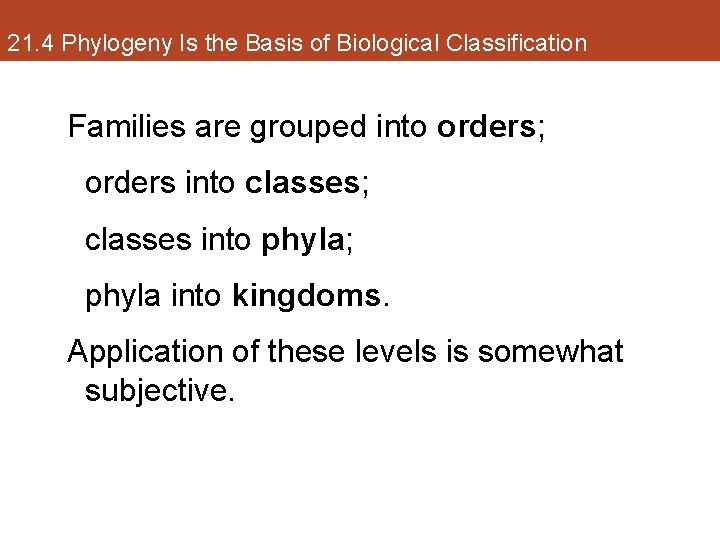 21.4 Phylogeny Is the Basis of Biological Classification

Families are grouped into orders;

orders into classes;

classes into phyla;

phyla into kingdoms.

Application of these levels is somewhat subjective.